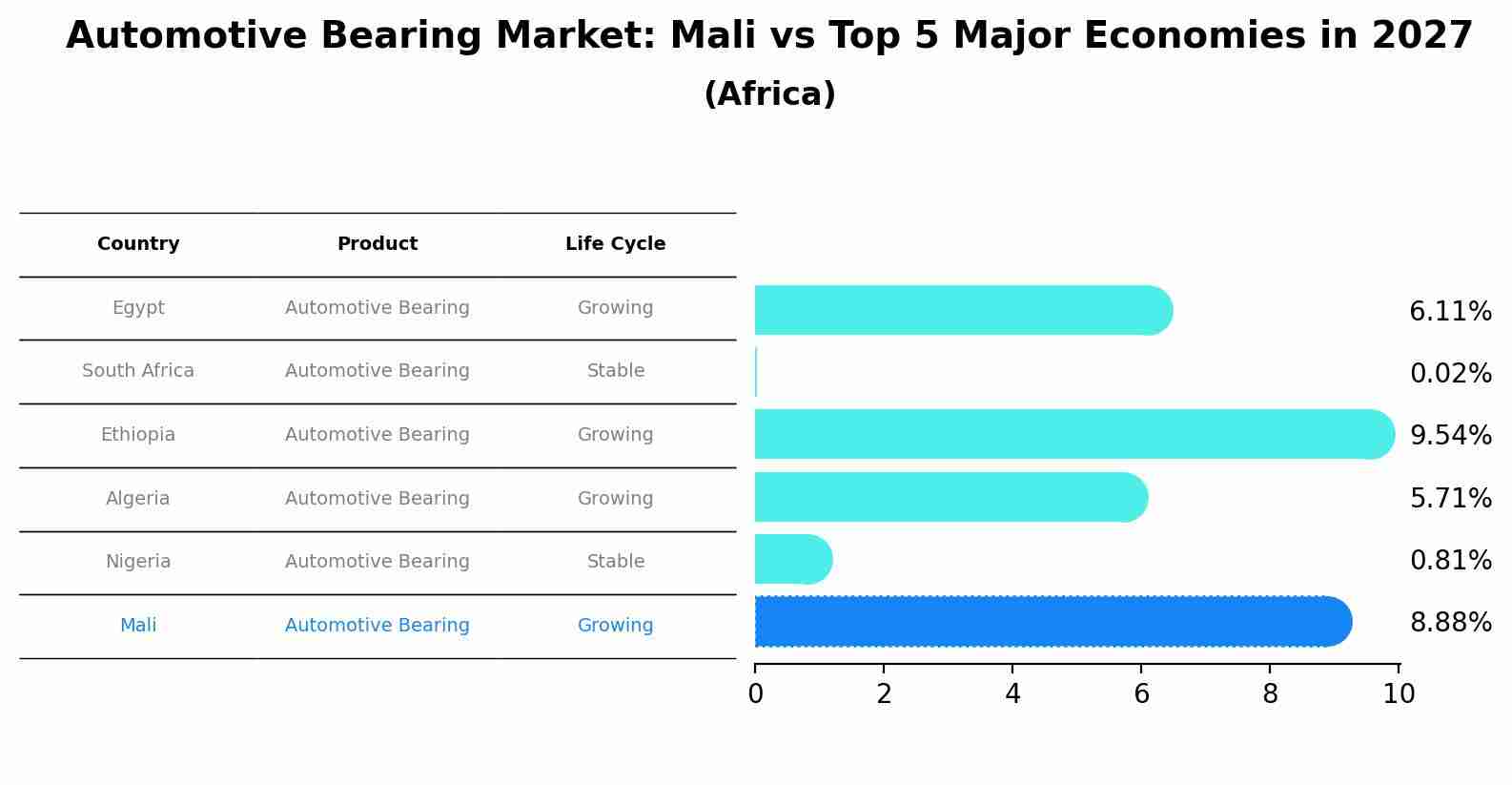 Automotive Bearing Market: Mali vs Top 5 Major Economies in 2027
(Africa)

| Country | Product | Life Cycle |
|---|---|---|
| Egypt | Automotive Bearing | Growing |
| South Africa | Automotive Bearing | Stable |
| Ethiopia | Automotive Bearing | Growing |
| Algeria | Automotive Bearing | Growing |
| Nigeria | Automotive Bearing | Stable |
| Mali | Automotive Bearing | Growing |

6.11%
0.02%
9.54%
5.71%
0.81%
8.88%

0 2 4 6 8 10